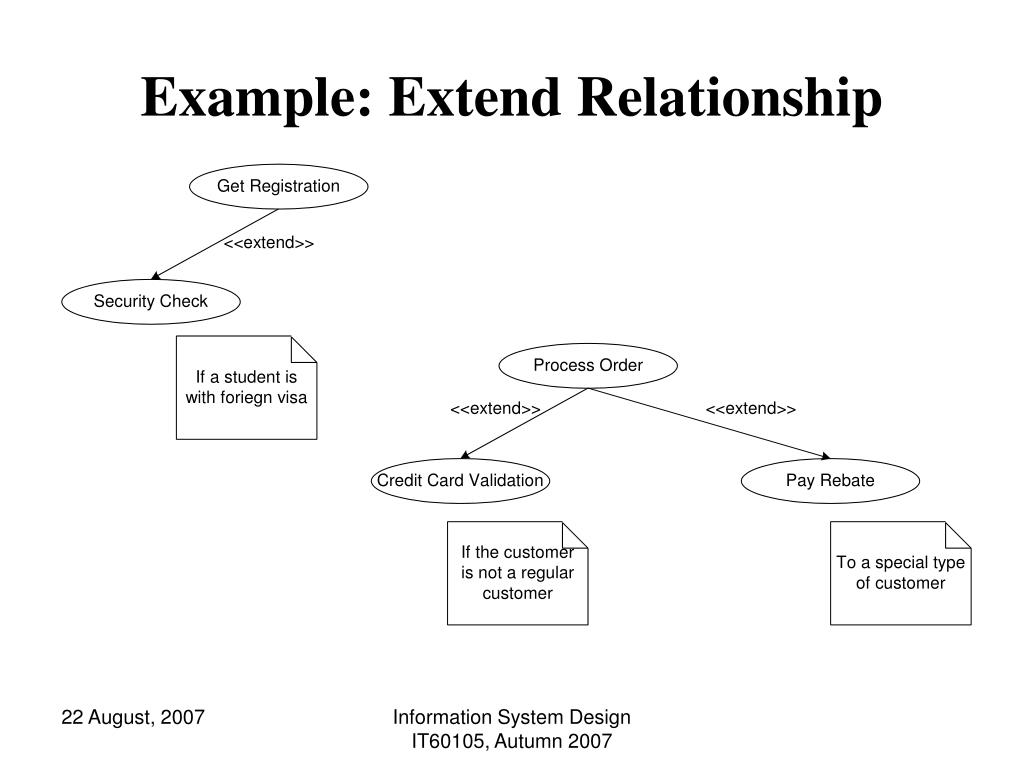 Example: Extend Relationship

Get Registration

<<extend>>

Security Check

If a student is with foriegn visa

Process Order

<<extend>>

<<extend>>

Credit Card Validation

Pay Rebate

If the customer is not a regular customer

To a special type of customer

22 August, 2007

Information System Design
IT60105, Autumn 2007